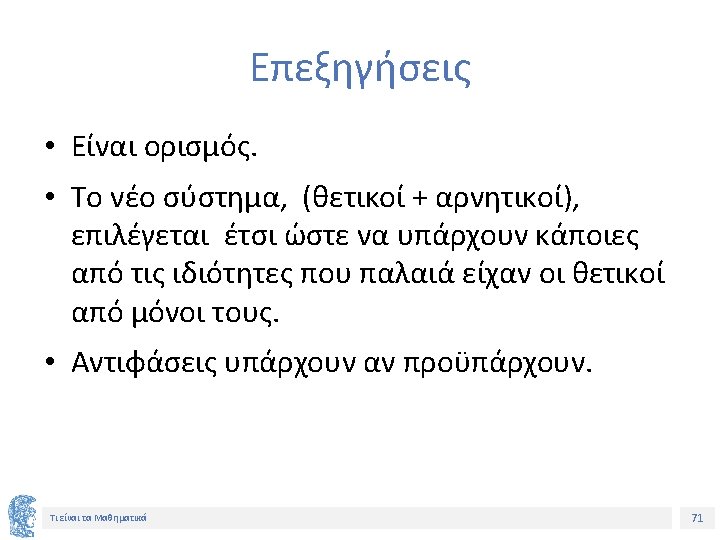 Επεξηγήσεις

• Είναι ορισμός.

• Το νέο σύστημα, (θετικοί + αρνητικοί), επιλέγεται έτσι ώστε να υπάρχουν κάποιες από τις ιδιότητες που παλαιά είχαν οι θετικοί από μόνοι τους.

• Αντιφάσεις υπάρχουν αν προϋπάρχουν.

Τι είναι τα Μαθηματικά

71